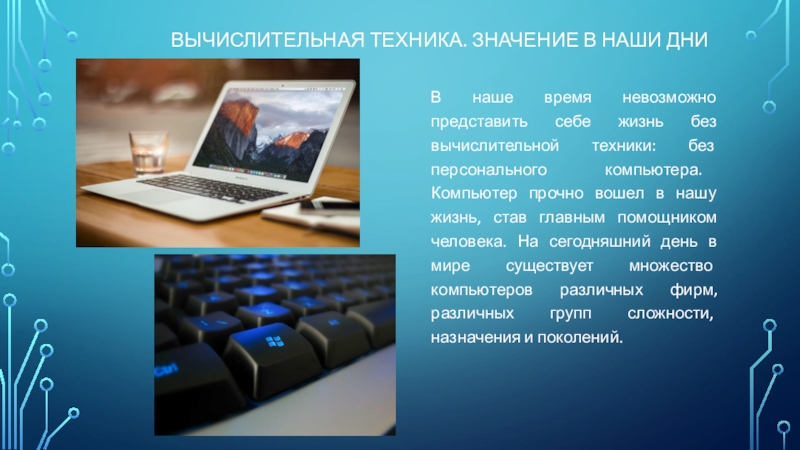 ВЫЧИСЛИТЕЛЬНАЯ ТЕХНИКА. ЗНАЧЕНИЕ В НАШИ ДНИ

В наше время невозможно представить себе жизнь без вычислительной техники: без персонального компьютера. Компьютер прочно вошел в нашу жизнь, став главным помощником человека. На сегодняшний день в мире существует множество компьютеров различных фирм, различных групп сложности, назначения и поколений.